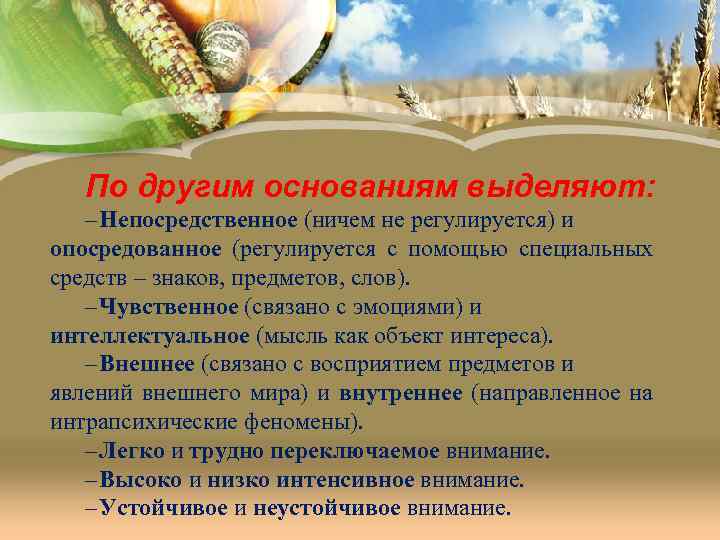 По другим основаниям выделяют:

–Непосредственное (ничем не регулируется) и опосредованное (регулируется с помощью специальных средств – знаков, предметов, слов).

–Чувственное (связано с эмоциями) и интеллектуальное (мысль как объект интереса).

–Внешнее (связано с восприятием предметов и явлений внешнего мира) и внутреннее (направленное на интрапсихические феномены).

–Легко и трудно переключаемое внимание.

–Высоко и низко интенсивное внимание.

–Устойчивое и неустойчивое внимание.